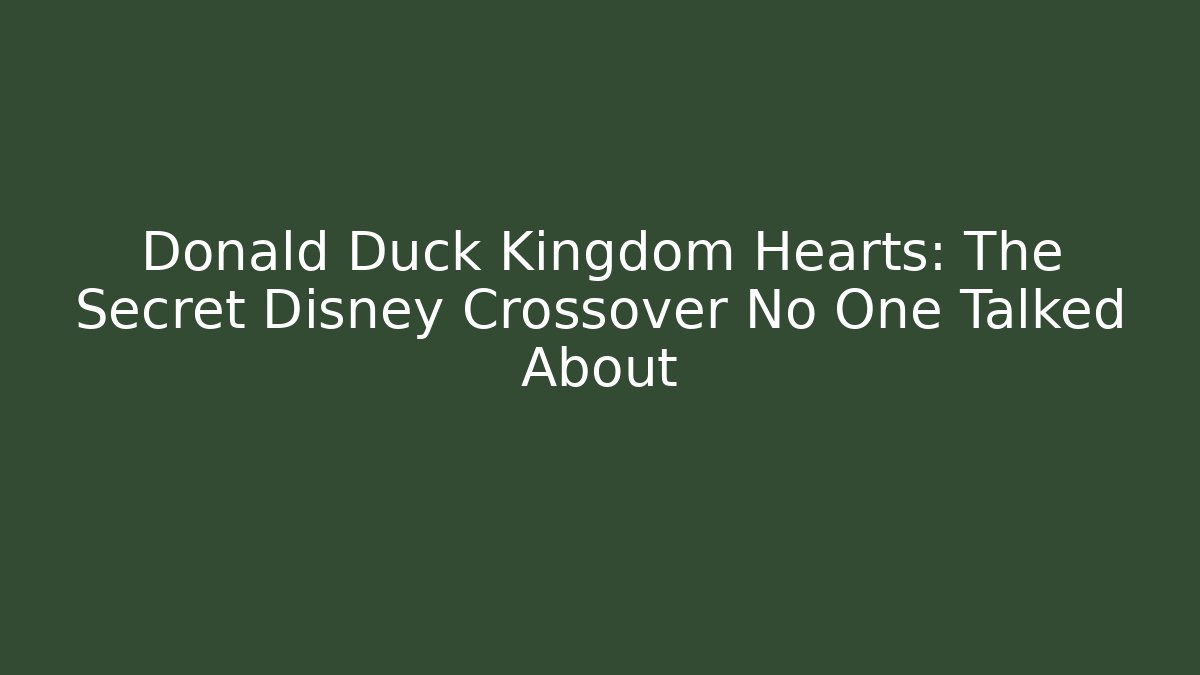 Donald Duck Kingdom Hearts: The Secret Disney Crossover No One Talked About